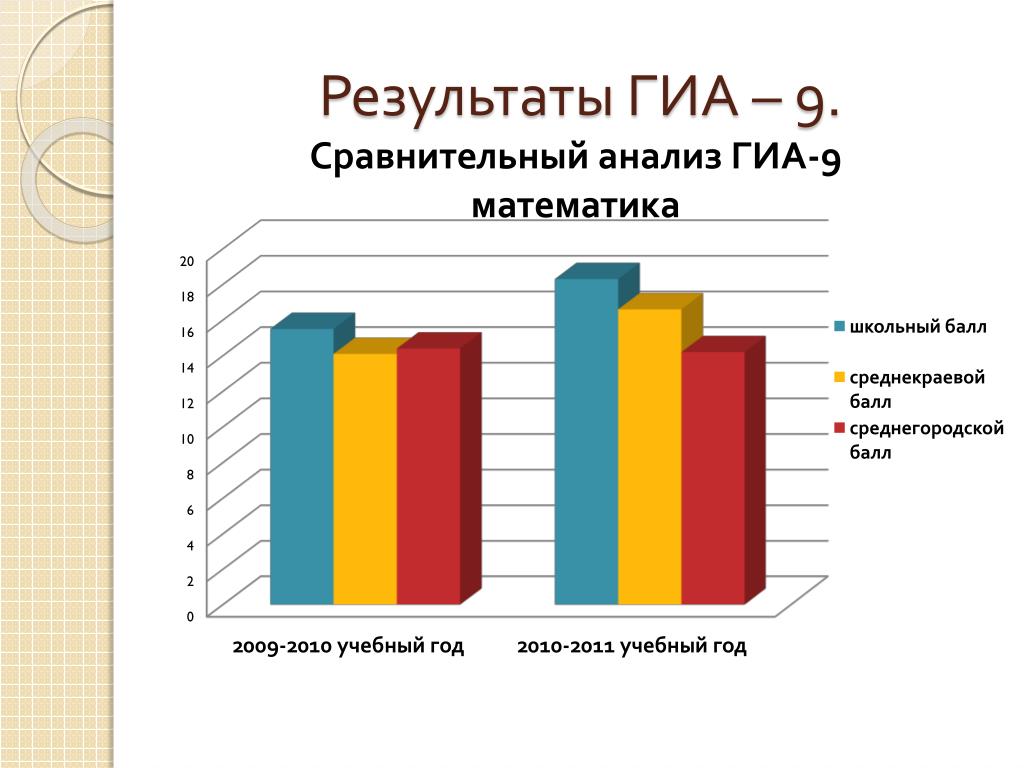 Результаты ГИА – 9.

Сравнительный анализ ГИА-9 математика

20
18
16
14
12
10
8
6
4
2
0

2009-2010 учебный год
2010-2011 учебный год

школьный балл
среднекраевой балл
среднегородской балл